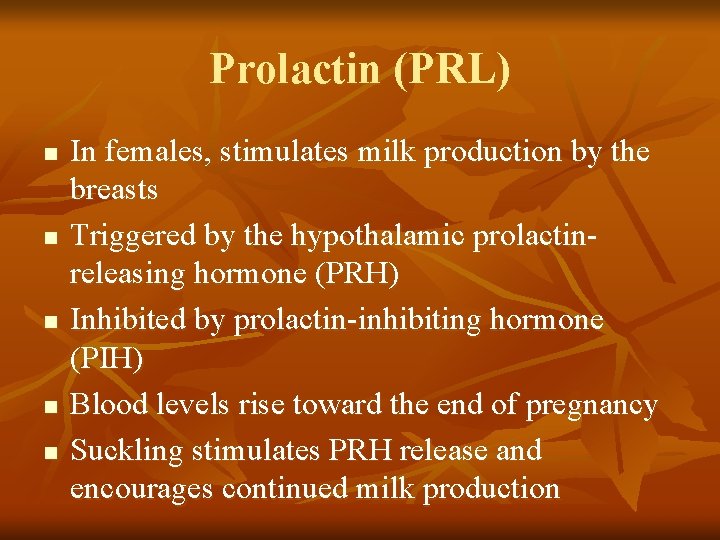 Prolactin (PRL)

• In females, stimulates milk production by the breasts
• Triggered by the hypothalamic prolactin-releasing hormone (PRH)
• Inhibited by prolactin-inhibiting hormone (PIH)
• Blood levels rise toward the end of pregnancy
• Suckling stimulates PRH release and encourages continued milk production